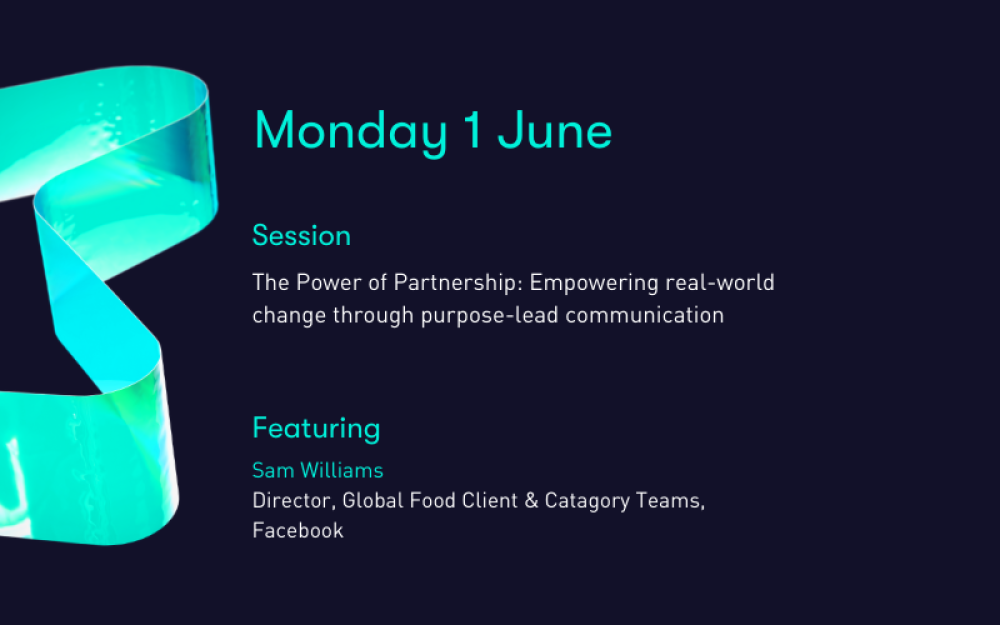 Monday 1 June

Session

The Power of Partnership: Empowering real-world change through purpose-lead communication

Featuring

Sam Williams
Director, Global Food Client & Catagory Teams, Facebook